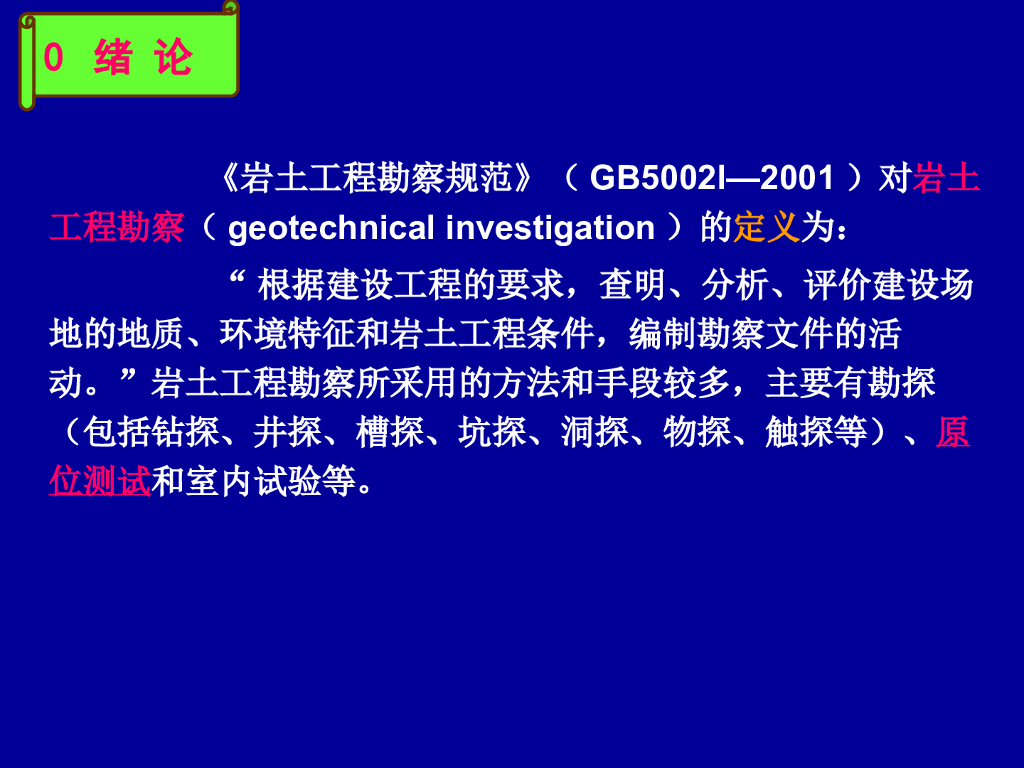 0 绪 论

《岩土工程勘察规范》（ GB5002l—2001 ）对岩土工程勘察（ geotechnical investigation ）的定义为：

“ 根据建设工程的要求，查明、分析、评价建设场地的地质、环境特征和岩土工程条件，编制勘察文件的活动。”岩土工程勘察所采用的方法和手段较多，主要有勘探（包括钻探、井探、槽探、坑探、洞探、物探、触探等）、原位测试和室内试验等。